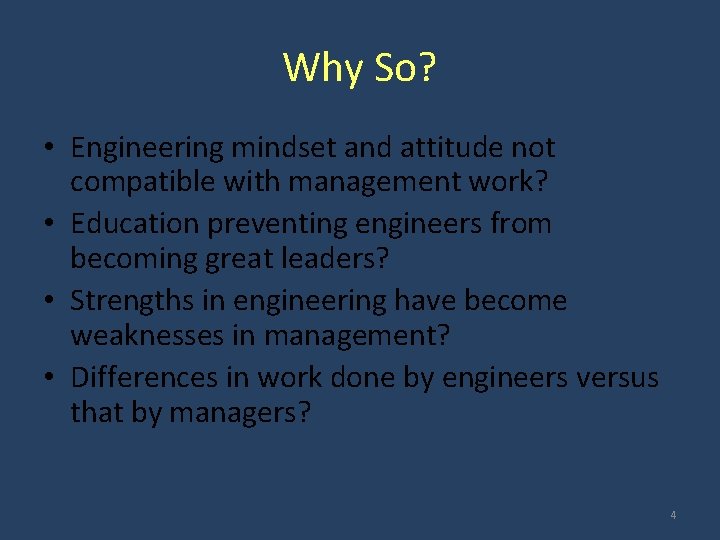 Why So?

• Engineering mindset and attitude not compatible with management work?
• Education preventing engineers from becoming great leaders?
• Strengths in engineering have become weaknesses in management?
• Differences in work done by engineers versus that by managers?

4